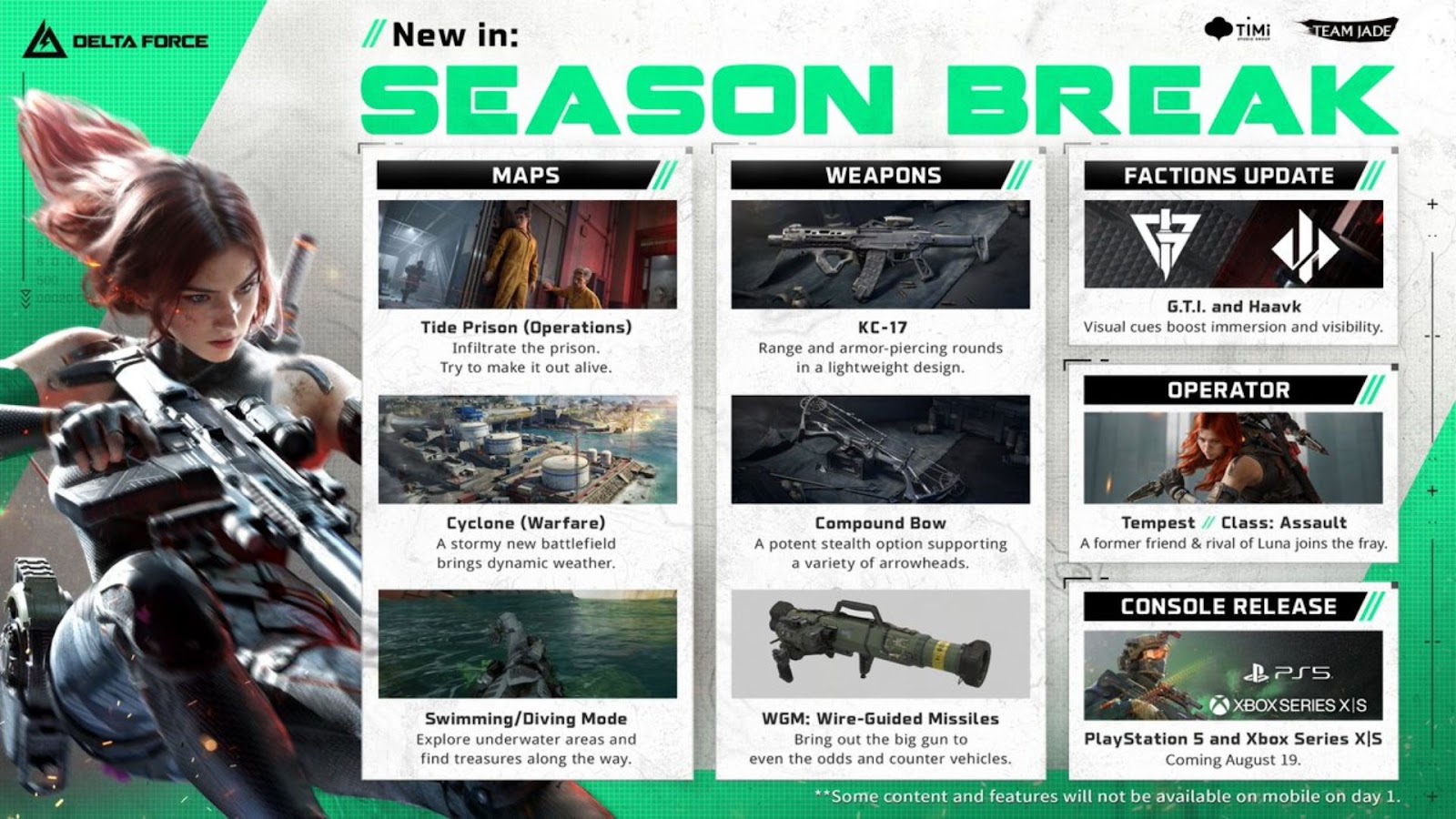 DELTA FORCE

// New in:

TiMi

TEAM JADE

SEASON BREAK

MAPS

Tide Prison (Operations)
Infiltrate the prison.
Try to make it out alive.

Cyclone (Warfare)
A stormy new battlefield
brings dynamic weather.

Swimming/Diving Mode
Explore underwater areas and
find treasures along the way.

WEAPONS

KC-17
Range and armor-piercing rounds
in a lightweight design.

Compound Bow
A potent stealth option supporting
a variety of arrowheads.

WGM: Wire-Guided Missiles
Bring out the big gun to
even the odds and counter vehicles.

FACTIONS UPDATE

G.T.I. and Haavk
Visual cues boost immersion and visibility.

OPERATOR

Tempest // Class: Assault
A former friend & rival of Luna joins the fray.

CONSOLE RELEASE

PS5

XBOX SERIES X|S

PlayStation 5 and Xbox Series X|S
Coming August 19.

**Some content and features will not be available on mobile on day 1.